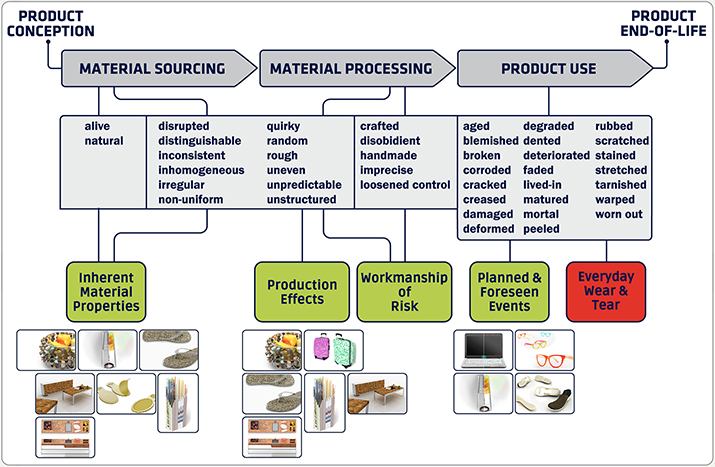 PRODUCT CONCEPTION

PRODUCT END-OF-LIFE

MATERIAL SOURCING

MATERIAL PROCESSING

PRODUCT USE

alive
natural

disrupted
distinguishable
inconsistent
inhomogeneous
irregular
non-uniform

quirky
random
rough
uneven
unpredictable
unstructured

crafted
disobidient
handmade
imprecise
loosened control

aged
blemished
broken
corroded
cracked
creased
damaged
deformed

degraded
dented
deteriorated
faded
lived-in
matured
mortal
peeled

rubbed
scratched
stained
stretched
tarnished
warped
worn out

Inherent Material Properties

Production Effects

Workmanship of Risk

Planned & Foreseen Events

Everyday Wear & Tear